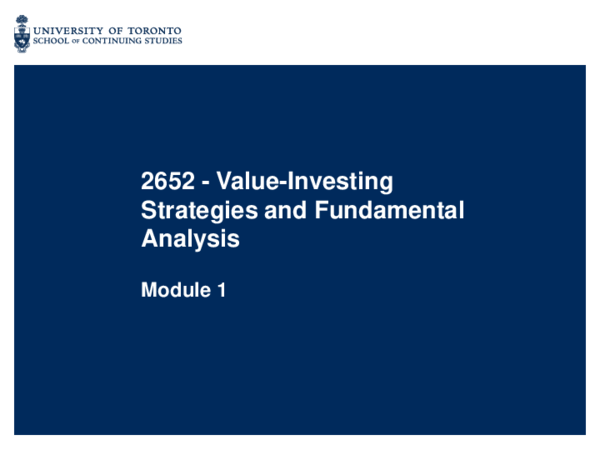 UNIVERSITY OF TORONTO
SCHOOL OF CONTINUING STUDIES

2652 - Value-Investing Strategies and Fundamental Analysis

Module 1